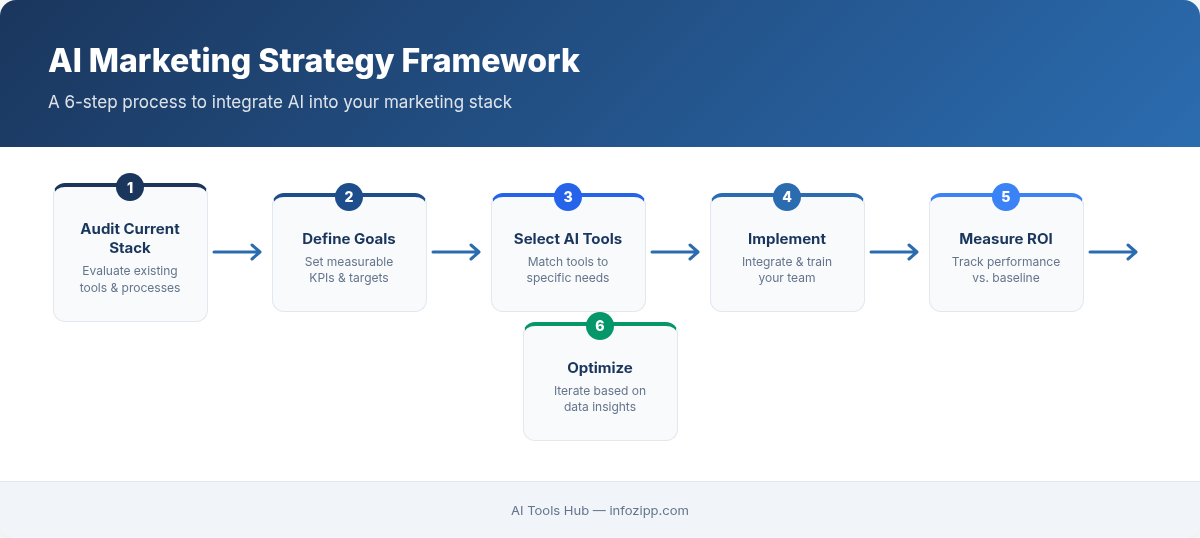 AI Marketing Strategy Framework

A 6-step process to integrate AI into your marketing stack

1
Audit Current Stack
Evaluate existing tools & processes

2
Define Goals
Set measurable KPIs & targets

3
Select AI Tools
Match tools to specific needs

4
Implement
Integrate & train your team

5
Measure ROI
Track performance vs. baseline

6
Optimize
Iterate based on data insights

AI Tools Hub — infozipp.com